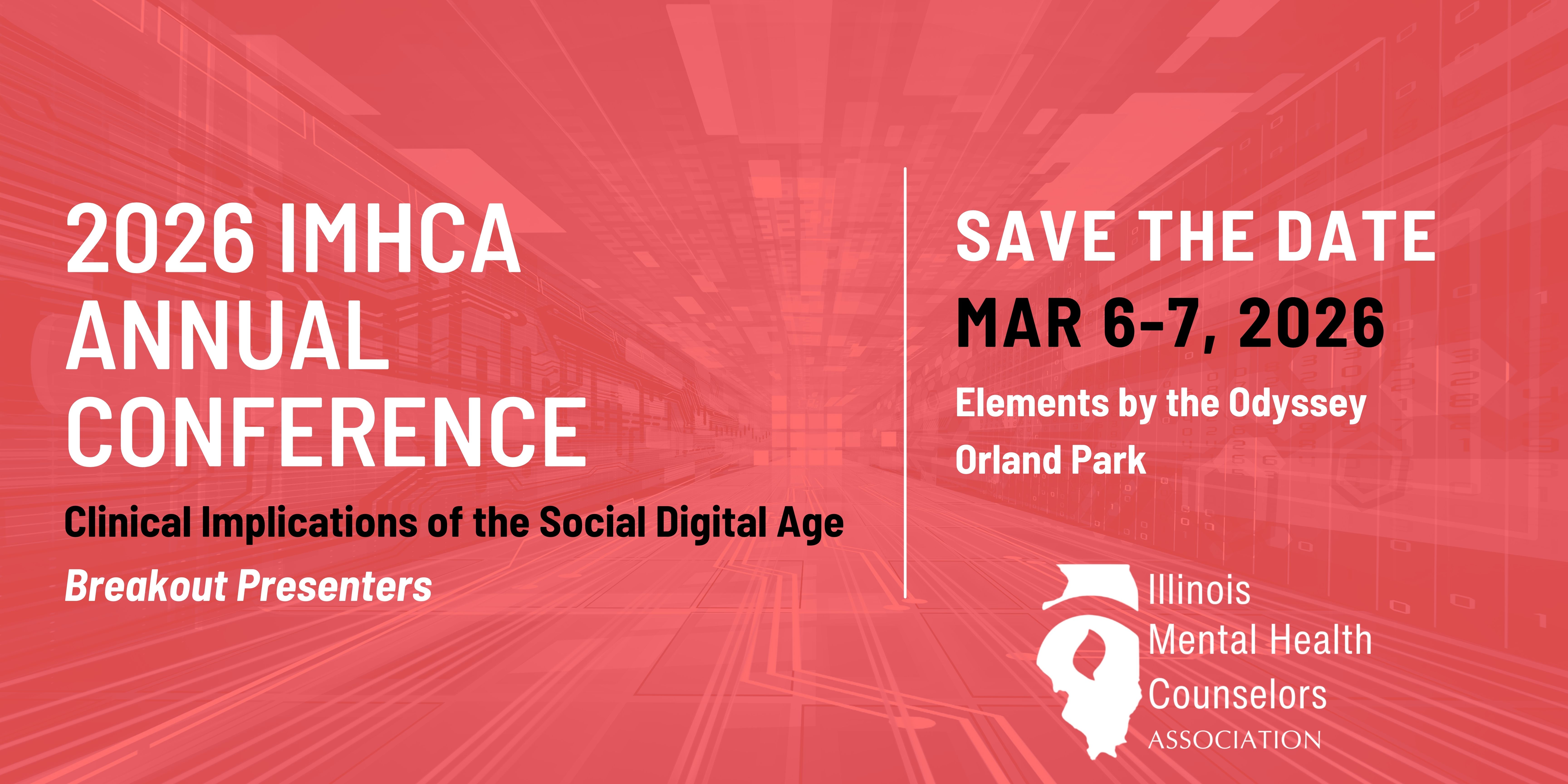 2026 IMHCA ANNUAL CONFERENCE

Clinical Implications of the Social Digital Age

Breakout Presenters

SAVE THE DATE

MAR 6-7, 2026

Elements by the Odyssey
Orland Park

Illinois
Mental Health
Counselors
ASSOCIATION